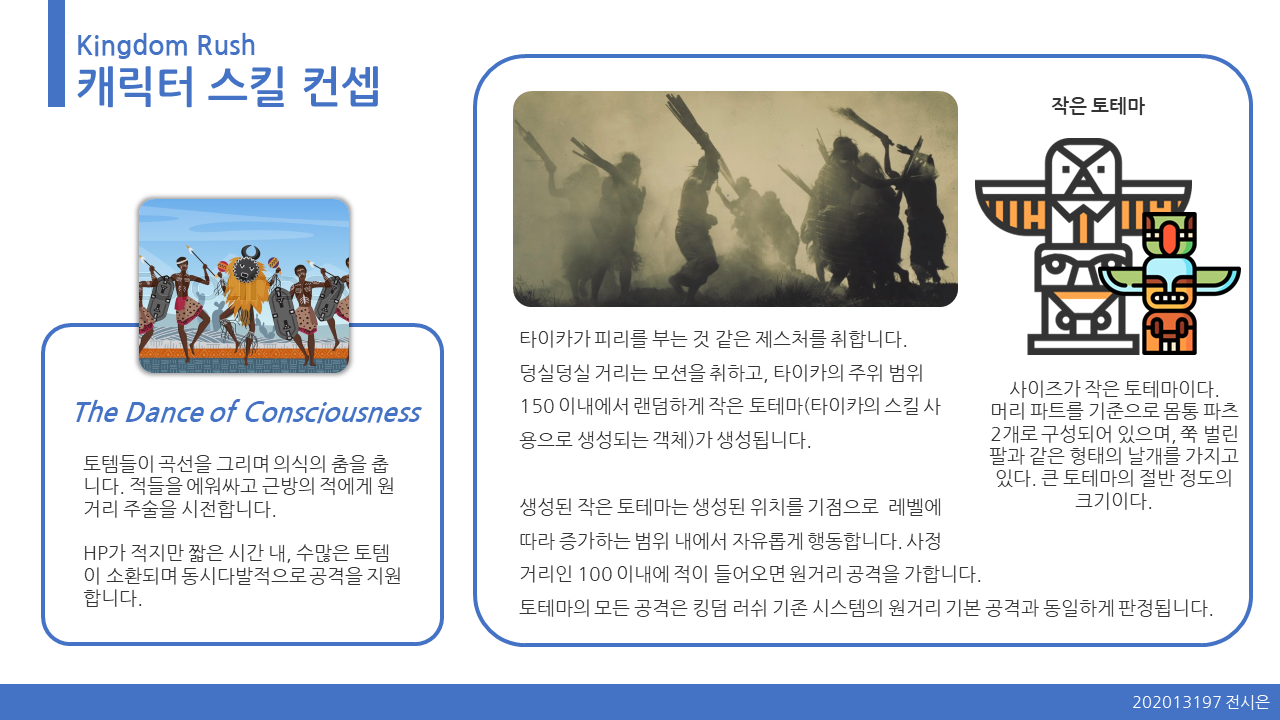 Kingdom Rush
캐릭터 스킬 컨셉

The Dance of Consciousness

토템들이 곡선을 그리며 의식의 춤을 춥니다. 적들을 에워싸고 근방의 적에게 원거리 주술을 시전합니다.

HP가 적지만 짧은 시간 내, 수많은 토템이 소환되며 동시다발적으로 공격을 지원합니다.

타이카가 피리를 부는 것 같은 제스처를 취합니다.
덩실덩실 거리는 모션을 취하고, 타이카의 주위 범위 150 이내에서 랜덤하게 작은 토테마(타이카의 스킬 사용으로 생성되는 객체)가 생성됩니다.

생성된 작은 토테마는 생성된 위치를 기점으로 레벨에 따라 증가하는 범위 내에서 자유롭게 행동합니다. 사정거리인 100 이내에 적이 들어오면 원거리 공격을 가합니다.
토테마의 모든 공격은 킹덤 러쉬 기존 시스템의 원거리 기본 공격과 동일하게 판정됩니다.

작은 토테마

사이즈가 작은 토테마이다. 머리 파트를 기준으로 몸통 파츠 2개로 구성되어 있으며, 쭉 벌린 팔과 같은 형태의 날개를 가지고 있다. 큰 토테마의 절반 정도의 크기이다.

202013197 전시은